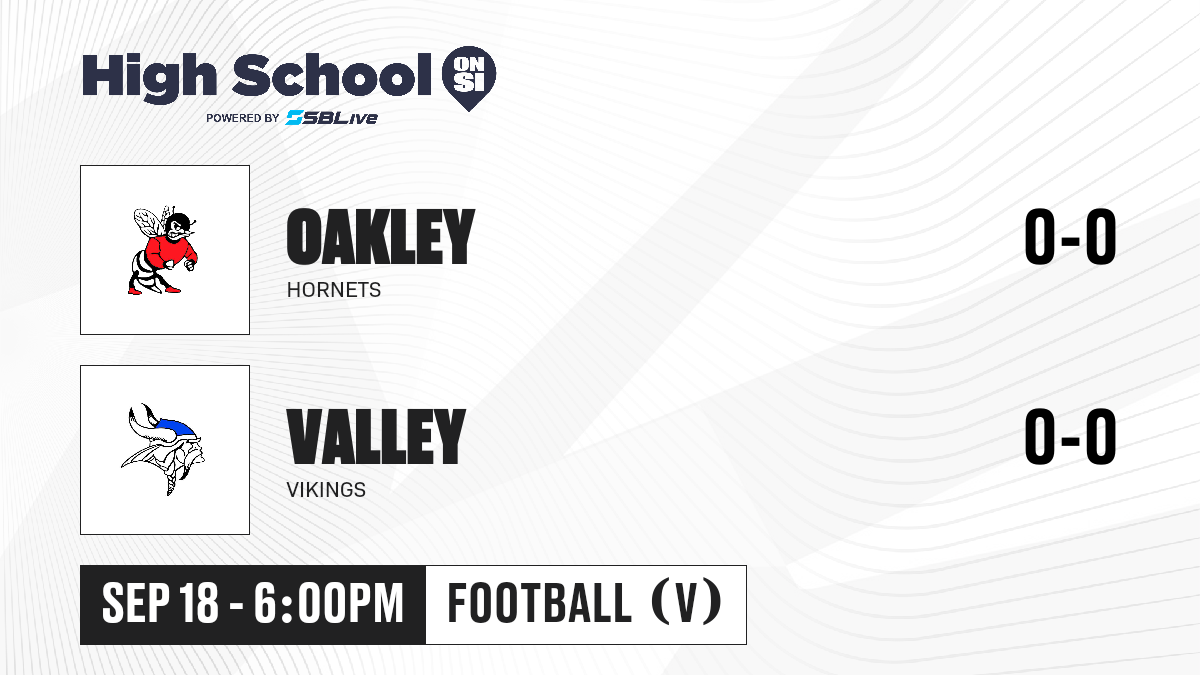 High School ON SI
POWERED BY SBLive

OAKLEY
HORNETS
0-0

VALLEY
VIKINGS
0-0

SEP 18 - 6:00PM
FOOTBALL (V)